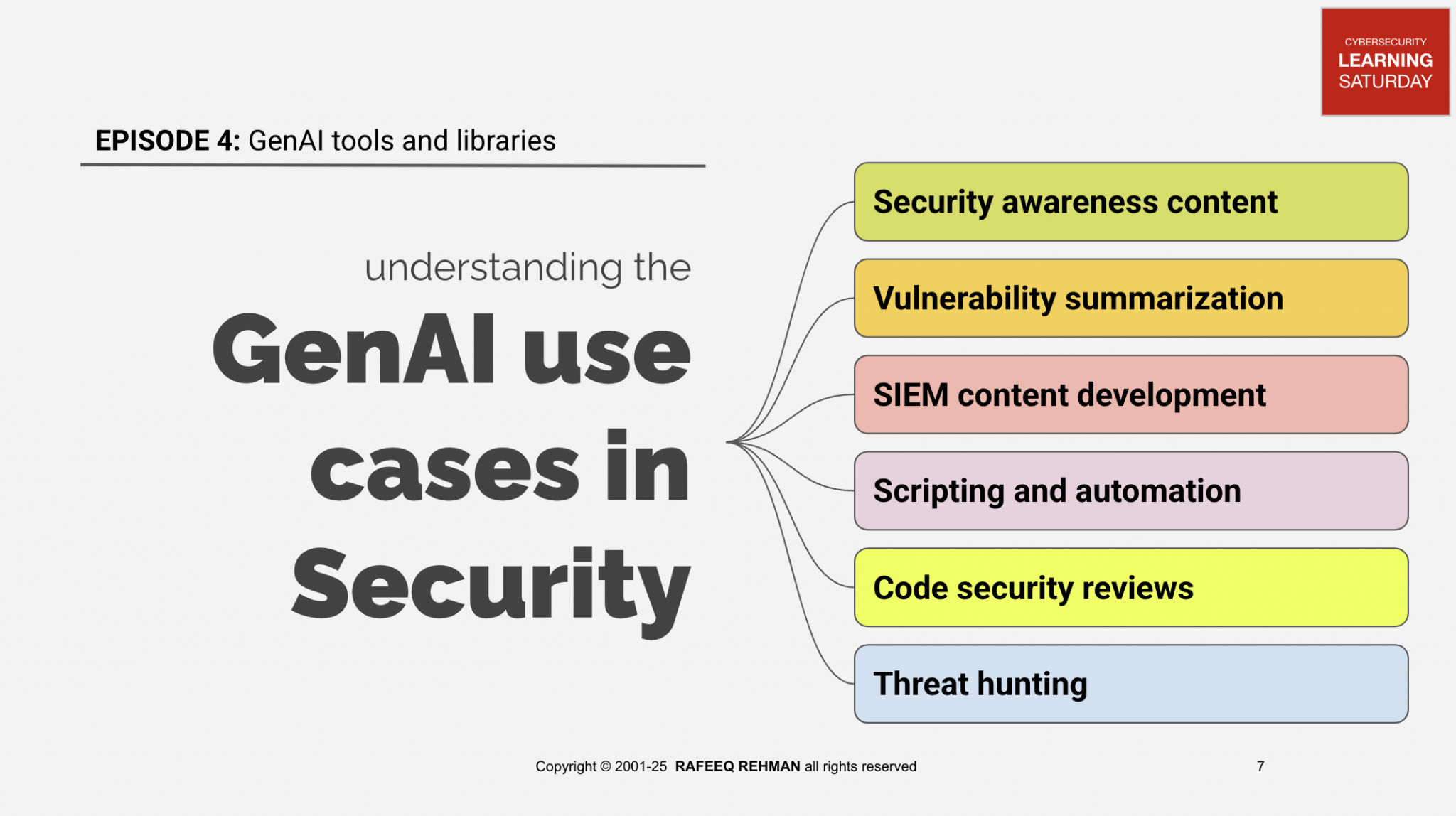 CYBERSECURITY
LEARNING
SATURDAY

EPISODE 4: GenAI tools and libraries

understanding the
GenAI use cases in Security

Security awareness content

Vulnerability summarization

SIEM content development

Scripting and automation

Code security reviews

Threat hunting

Copyright © 2001-25 RAFEEQ REHMAN all rights reserved

7